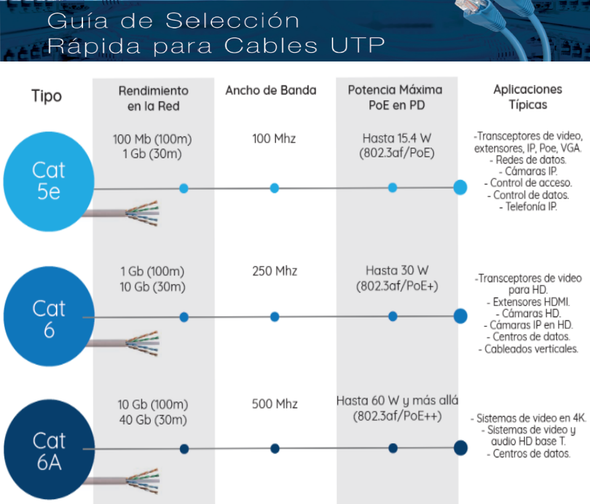 Guía de Selección
Rápida para Cables UTP

| Tipo | Rendimiento en la Red | Ancho de Banda | Potencia Máxima PoE en PD | Aplicaciones Típicas |
|---|---|---|---|---|
| Cat 5e | 100 Mb (100m) 1 Gb (30m) | 100 Mhz | Hasta 15.4 W (802.3af/PoE) | -Transceptores de video, extensores, IP, Poe, VGA. - Redes de datos. - Cámaras IP. - Control de acceso. - Control de datos. - Telefonía IP. |
| Cat 6 | 1 Gb (100m) 10 Gb (30m) | 250 Mhz | Hasta 30 W (802.3af/PoE+) | -Transceptores de video para HD. - Extensores HDMI. - Cámaras HD. - Cámaras IP en HD. - Centros de datos. - Cableados verticales. |
| Cat 6A | 10 Gb (100m) 40 Gb (30m) | 500 Mhz | Hasta 60 W y más allá (802.3af/PoE++) | - Sistemas de video en 4K. - Sistemas de video y audio HD base T. - Centros de datos. |